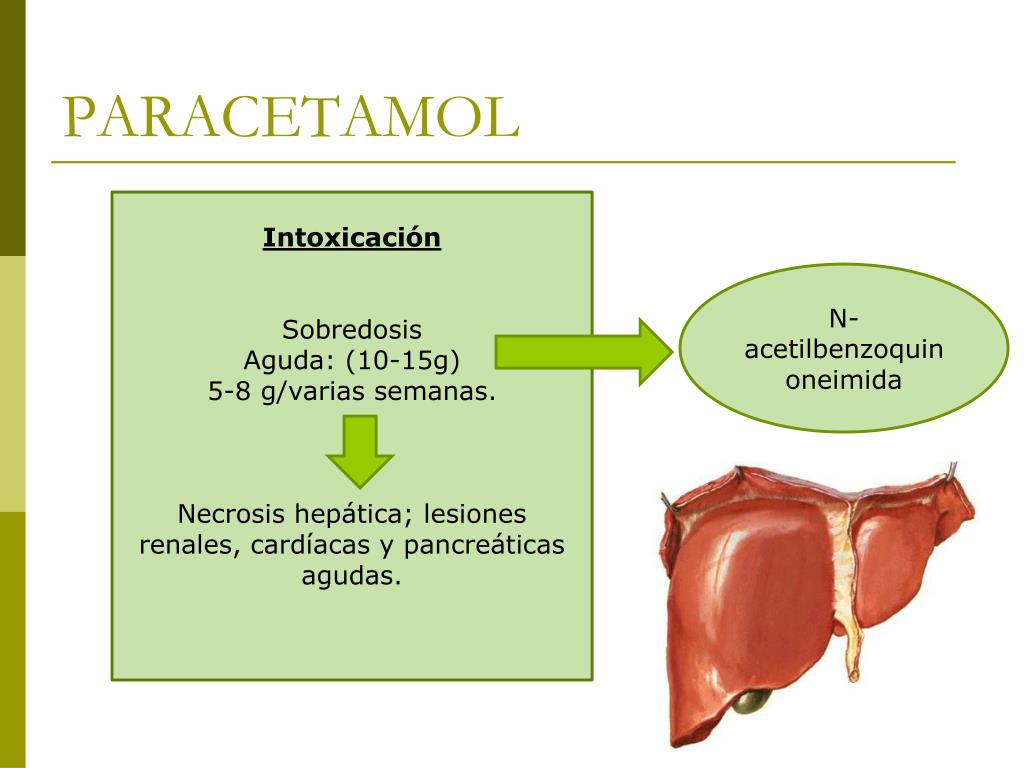 PARACETAMOL

Intoxicación

Sobredosis
Aguda: (10-15g)
5-8 g/varias semanas.

Necrosis hepática; lesiones renales, cardíacas y pancreáticas agudas.

N-acetilbenzoquinoneimida